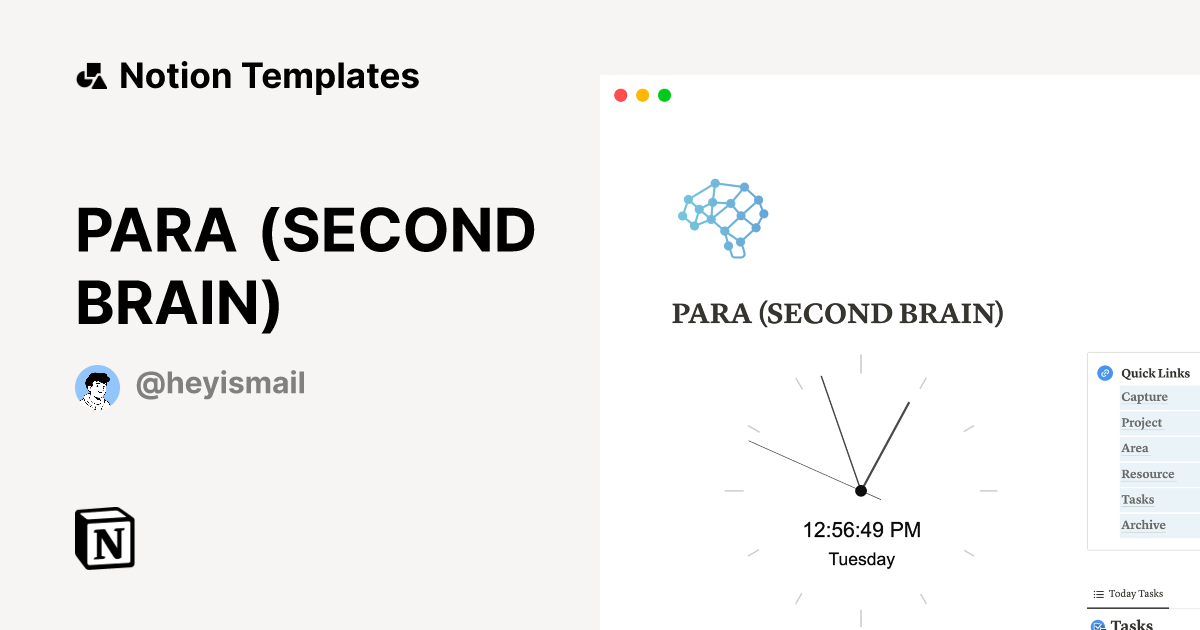 Notion Templates

PARA (SECOND BRAIN)

@heyismail

N

PARA (SECOND BRAIN)

12:56:49 PM
Tuesday

Quick Links
Capture
Project
Area
Resource
Tasks
Archive

Today Tasks

Tasks